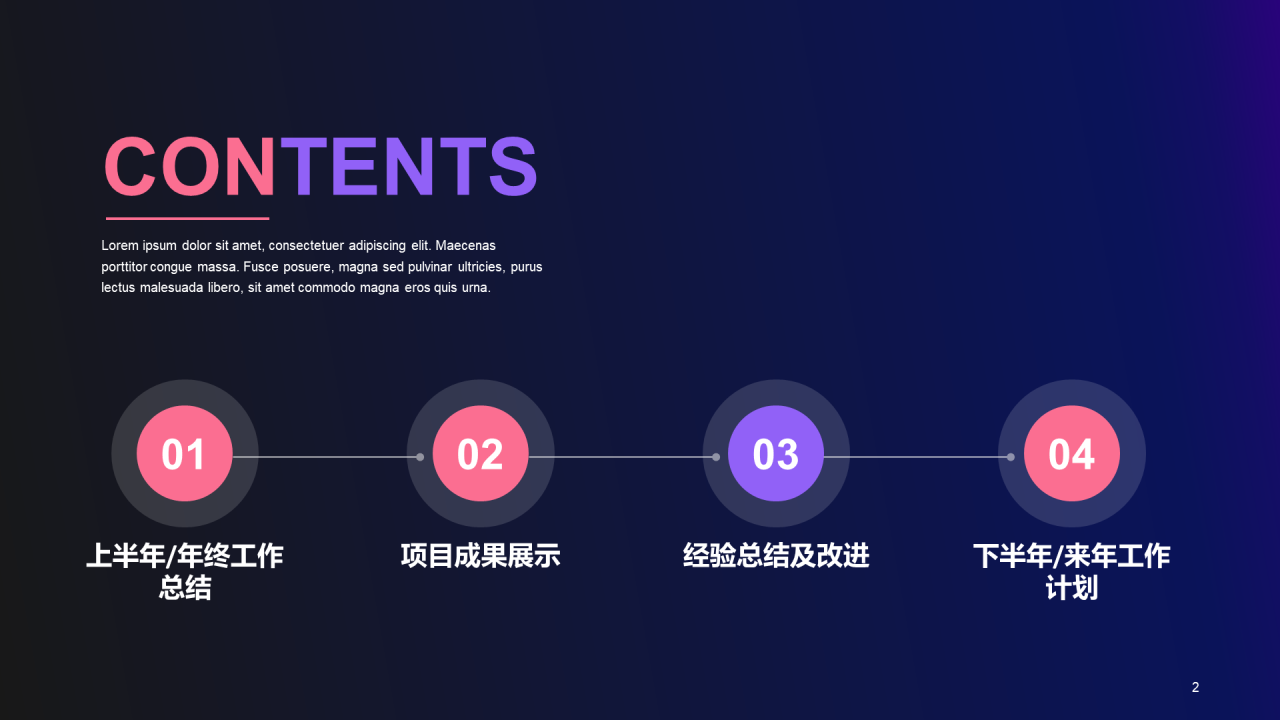 CONTENTS

Lorem ipsum dolor sit amet, consectetuer adipiscing elit. Maecenas porttitor congue massa. Fusce posuere, magna sed pulvinar ultricies, purus lectus malesuada libero, sit amet commodo magna eros quis urna.

01
上半年/年终工作总结

02
项目成果展示

03
经验总结及改进

04
下半年/来年工作计划

2